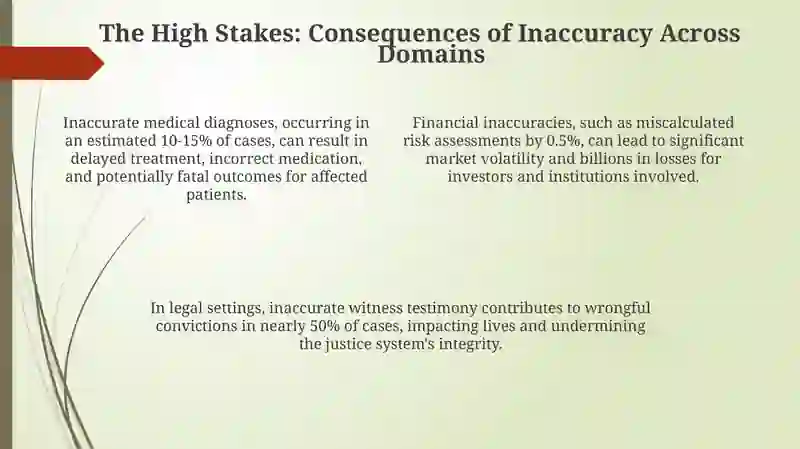 The High Stakes: Consequences of Inaccuracy Across Domains

Inaccurate medical diagnoses, occurring in an estimated 10-15% of cases, can result in delayed treatment, incorrect medication, and potentially fatal outcomes for affected patients.

Financial inaccuracies, such as miscalculated risk assessments by 0.5%, can lead to significant market volatility and billions in losses for investors and institutions involved.

In legal settings, inaccurate witness testimony contributes to wrongful convictions in nearly 50% of cases, impacting lives and undermining the justice system's integrity.